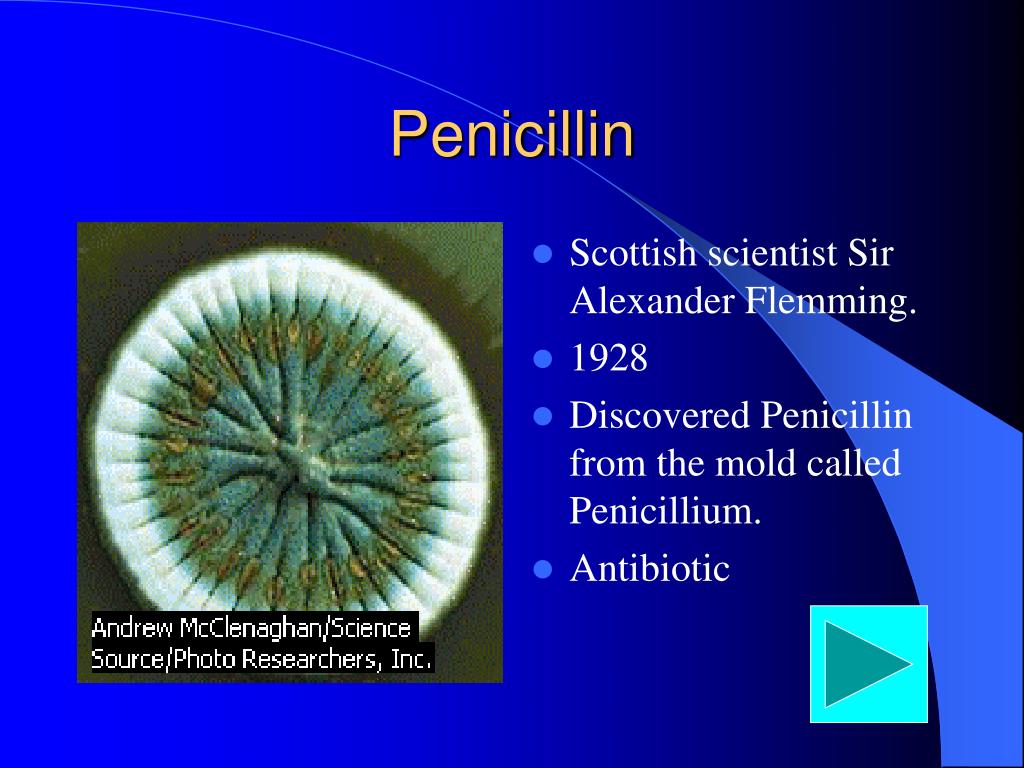 Penicillin

Andrew McClenaghan/Science Source/Photo Researchers, Inc.

- Scottish scientist Sir Alexander Flemming.
- 1928
- Discovered Penicillin from the mold called Penicillium.
- Antibiotic